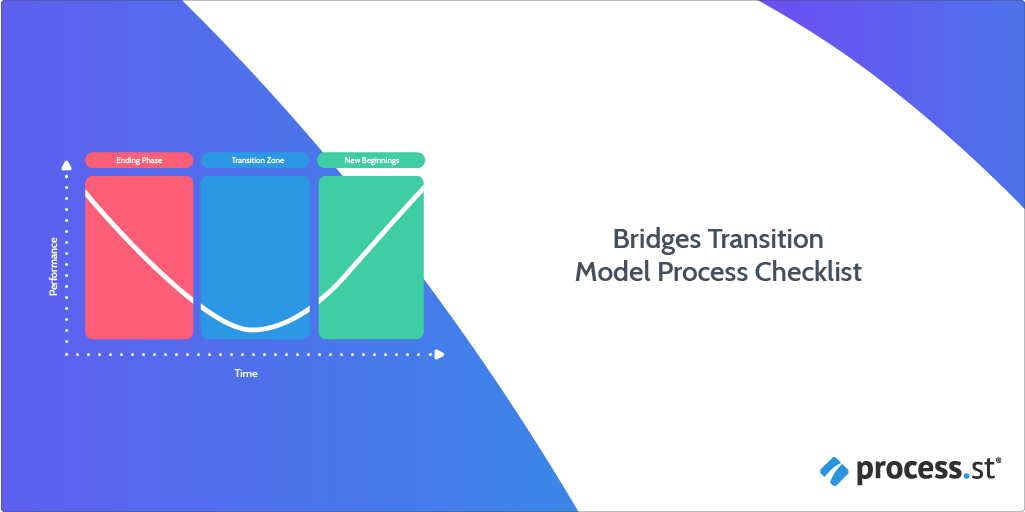 Ending Phase

Transition Zone

New Beginnings

Performance

Time

Bridges Transition Model Process Checklist

process.st®